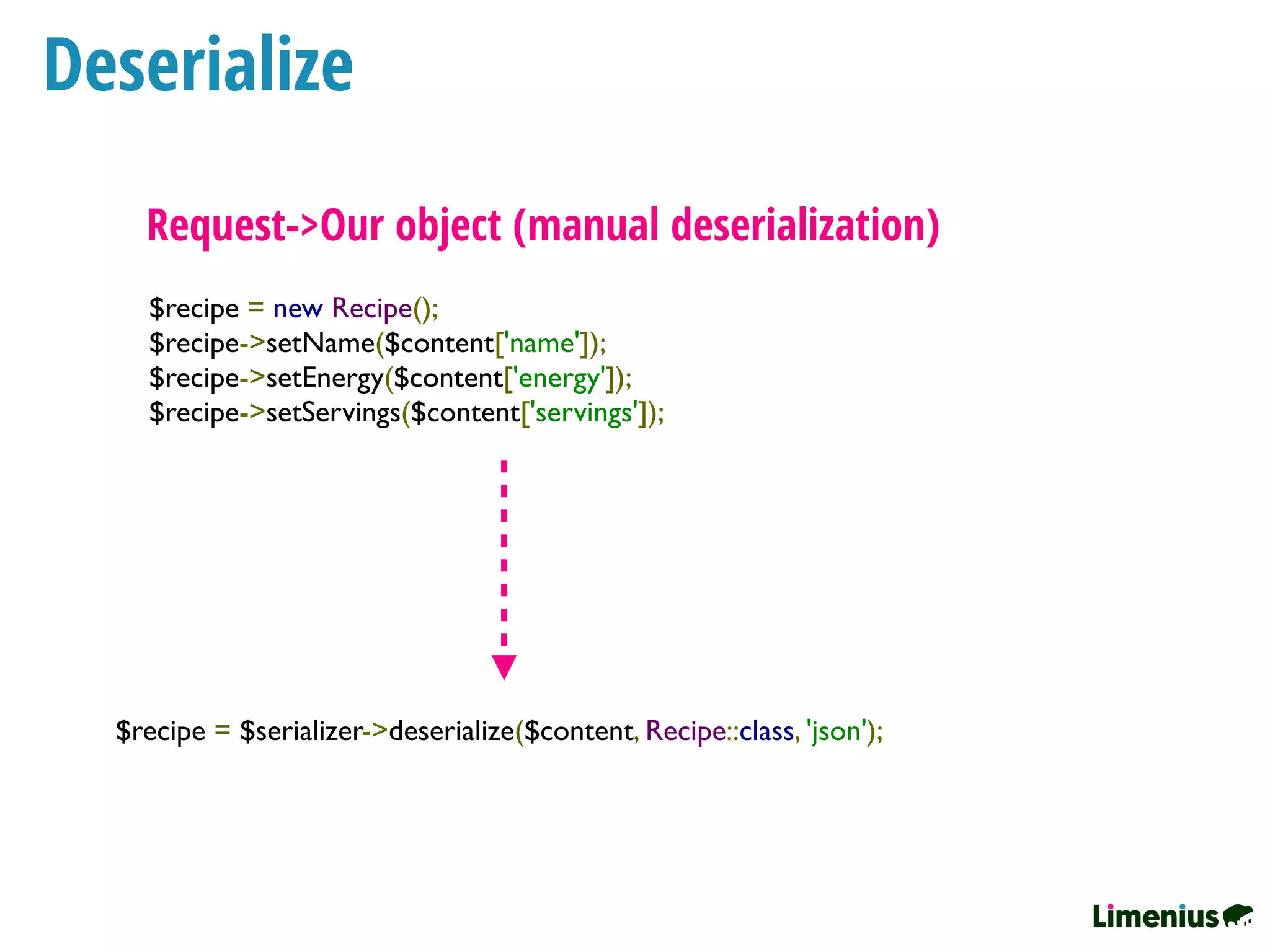 Deserialize

Request->Our object (manual deserialization)

$recipe = new Recipe();
$recipe->setName($content['name']);
$recipe->setEnergy($content['energy']);
$recipe->setServings($content['servings']);

$recipe = $serializer->deserialize($content, Recipe::class, 'json');

Limenius